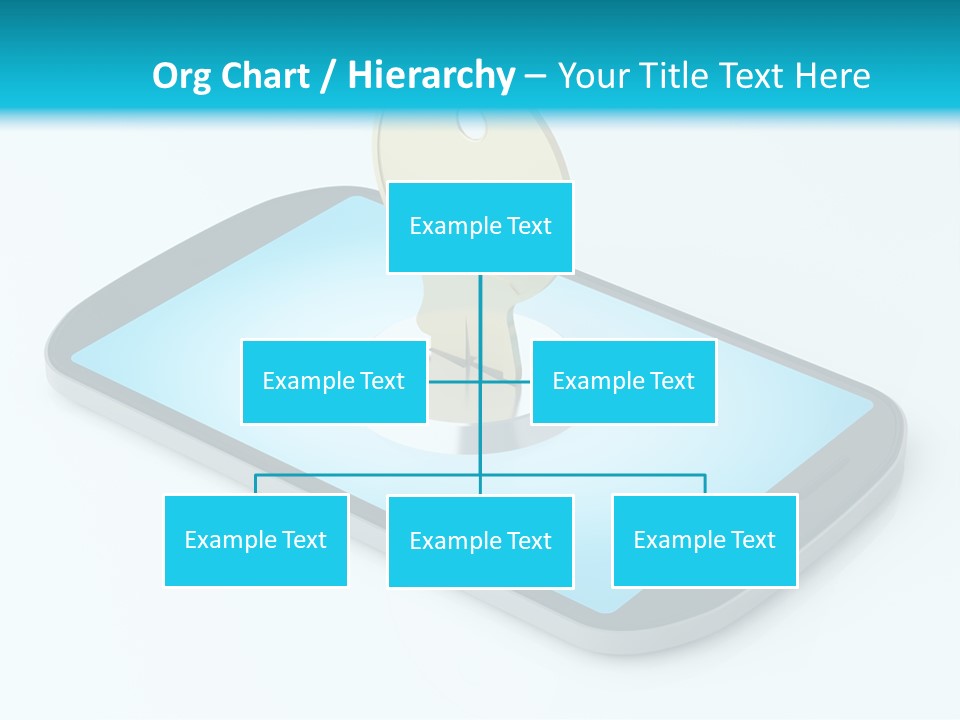 Org Chart / Hierarchy – Your Title Text Here

Example Text

Example Text

Example Text

Example Text

Example Text

Example Text